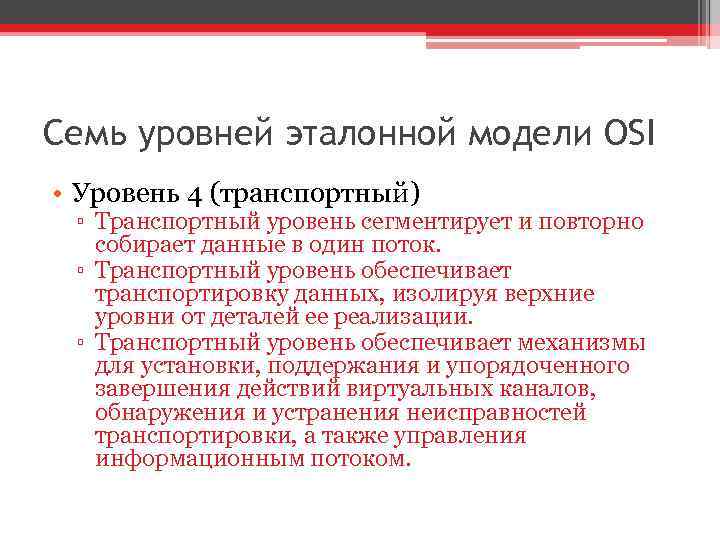 Семь уровней эталонной модели OSI

• Уровень 4 (транспортный)
▫ Транспортный уровень сегментирует и повторно собирает данные в один поток.
▫ Транспортный уровень обеспечивает транспортировку данных, изолируя верхние уровни от деталей ее реализации.
▫ Транспортный уровень обеспечивает механизмы для установки, поддержания и упорядоченного завершения действий виртуальных каналов, обнаружения и устранения неисправностей транспортировки, а также управления информационным потоком.